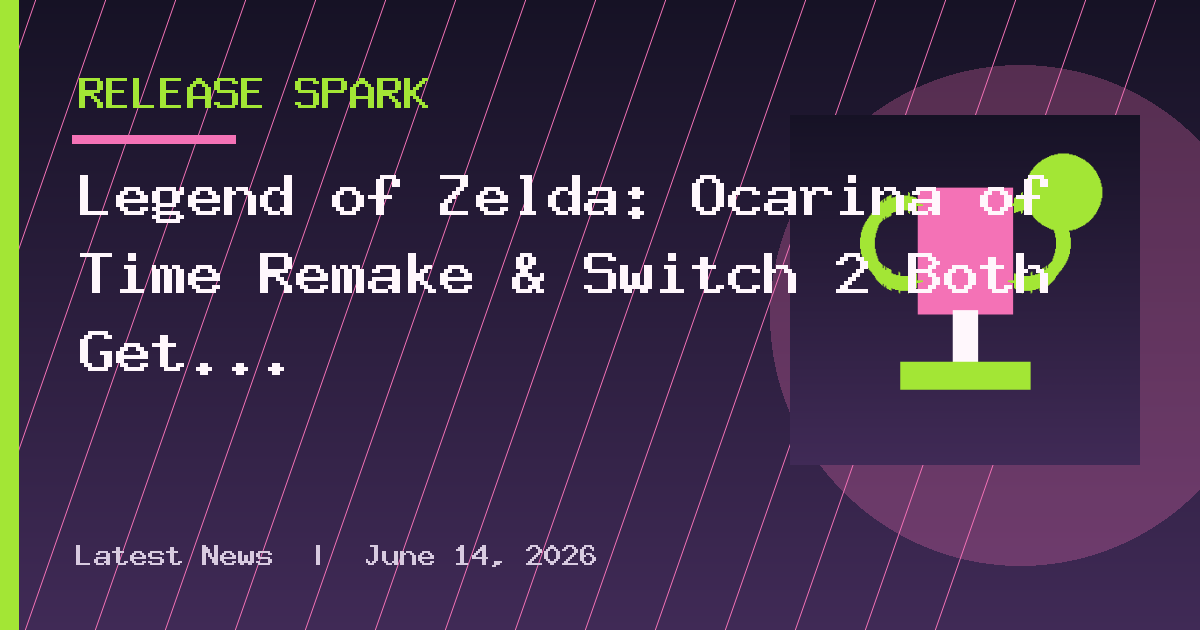 RELEASE SPARK

Legend of Zelda: Ocarina of Time Remake & Switch 2 Both Get...

Latest News | June 14, 2026